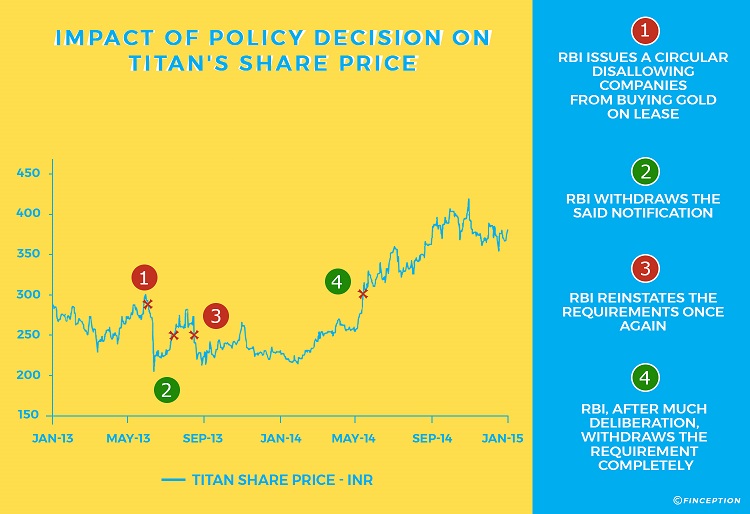 IMPACT OF POLICY DECISION ON TITAN'S SHARE PRICE

450
400
350
300
250
200
150

1
2
3
4

JAN-13 MAY-13 SEP-13 JAN-14 MAY-14 SEP-14 JAN-15

TITAN SHARE PRICE - INR

1
RBI ISSUES A CIRCULAR DISALLOWING COMPANIES FROM BUYING GOLD ON LEASE

2
RBI WITHDRAWS THE SAID NOTIFICATION

3
RBI REINSTATES THE REQUIREMENTS ONCE AGAIN

4
RBI, AFTER MUCH DELIBERATION, WITHDRAWS THE REQUIREMENT COMPLETELY

©FINCEPTION